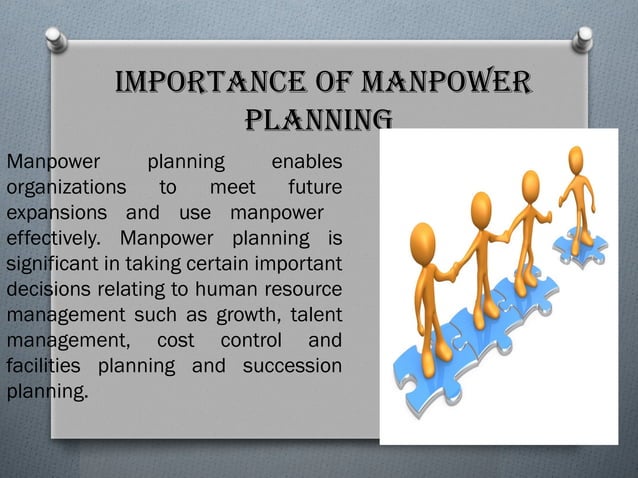 IMPORTANCE OF MANPOWER PLANNING

Manpower planning enables organizations to meet future expansions and use manpower effectively. Manpower planning is significant in taking certain important decisions relating to human resource management such as growth, talent management, cost control and facilities planning and succession planning.